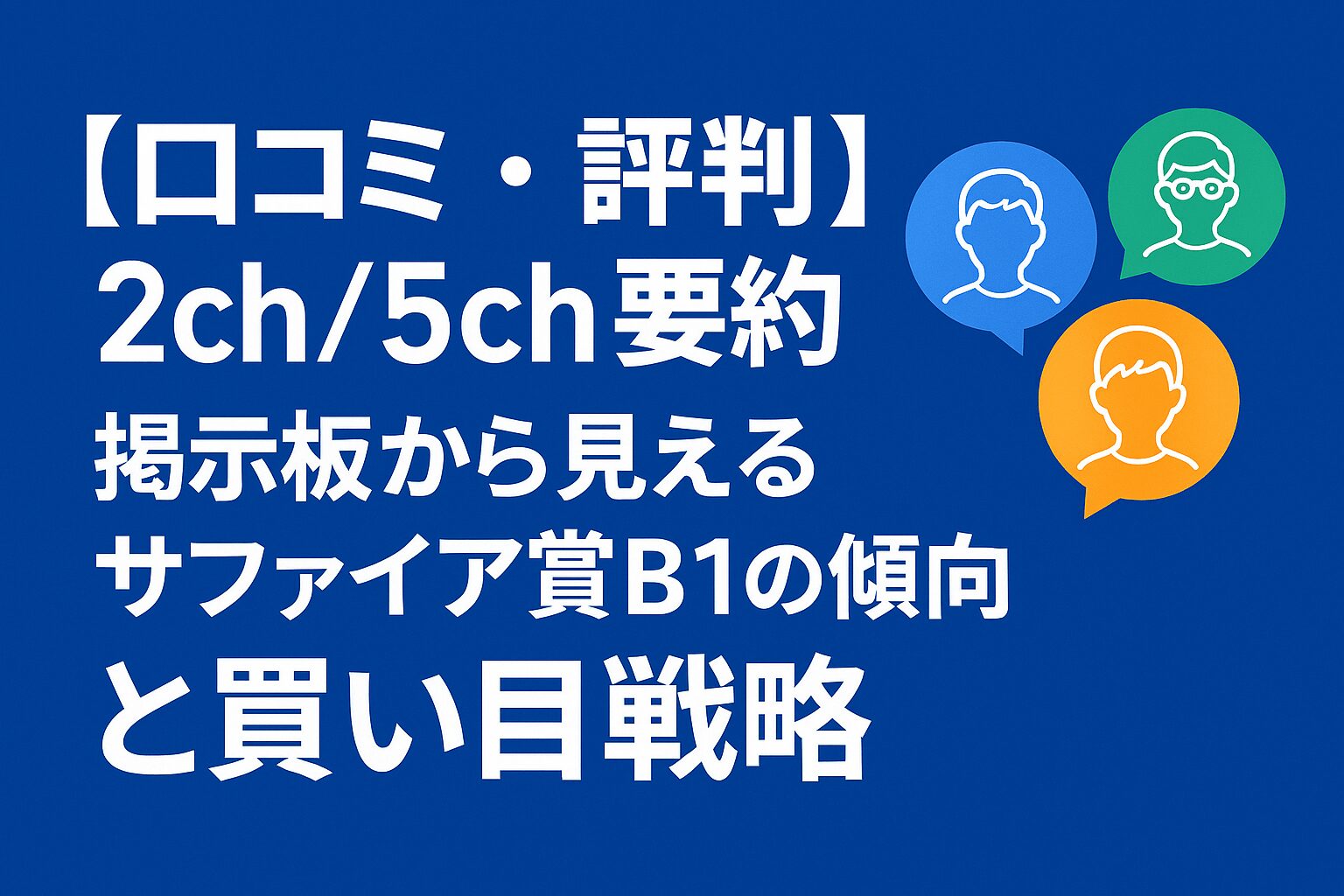 【口コミ・評判】
2ch/5ch要約
掲示板から見える
サファイア賞B1の傾向
と買い目戦略